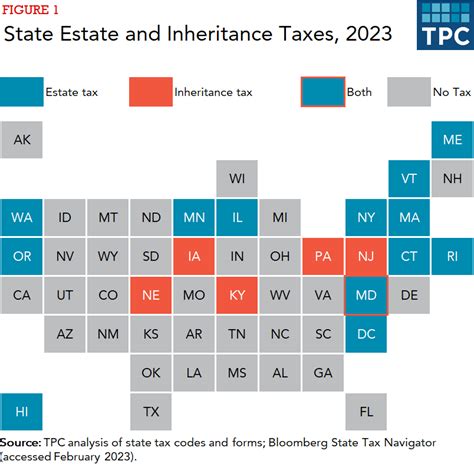 FIGURE 1

State Estate and Inheritance Taxes, 2023

TPC

Estate tax  Inheritance tax  Both  No Tax

AK  ME

WI  VT  NH

WA  ID  MT  ND  MN  IL  MI  NY  MA

OR  NV  WY  SD  IA  IN  OH  PA  NJ  CT  RI

CA  UT  CO  NE  MO  KY  WV  VA  MD  DE

AZ  NM  KS  AR  TN  NC  SC  DC

OK  LA  MS  AL  GA

HI  TX  FL

Source: TPC analysis of state tax codes and forms; Bloomberg State Tax Navigator (accessed February 2023).